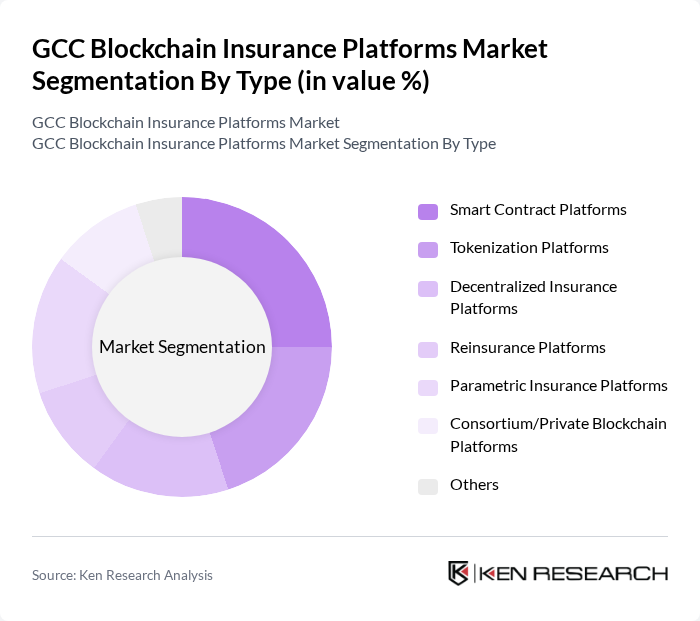 GCC Blockchain Insurance Platforms Market Segmentation By Type (in value %)

GCC Blockchain Insurance Platforms Market
GCC Blockchain Insurance Platforms Market Segmentation By Type

Market Segmentation

Smart Contract Platforms
Tokenization Platforms
Decentralized Insurance Platforms
Reinsurance Platforms
Parametric Insurance Platforms
Consortium/Private Blockchain Platforms
Others

Source: Ken Research Analysis

KEN RESEARCH